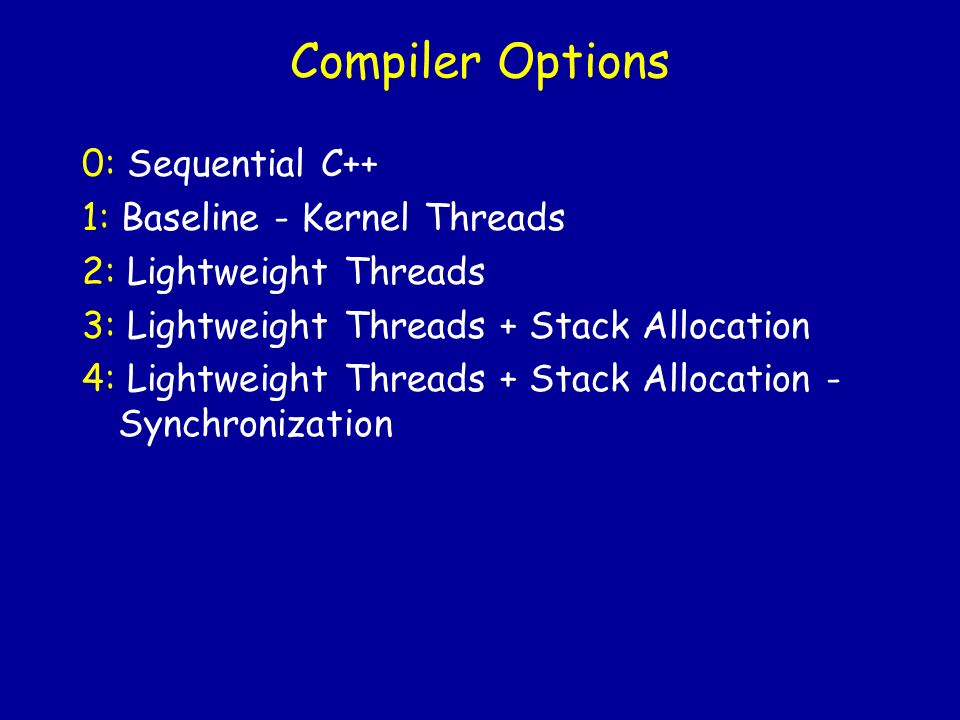 Compiler Options

0: Sequential C++

1: Baseline - Kernel Threads

2: Lightweight Threads

3: Lightweight Threads + Stack Allocation

4: Lightweight Threads + Stack Allocation - Synchronization